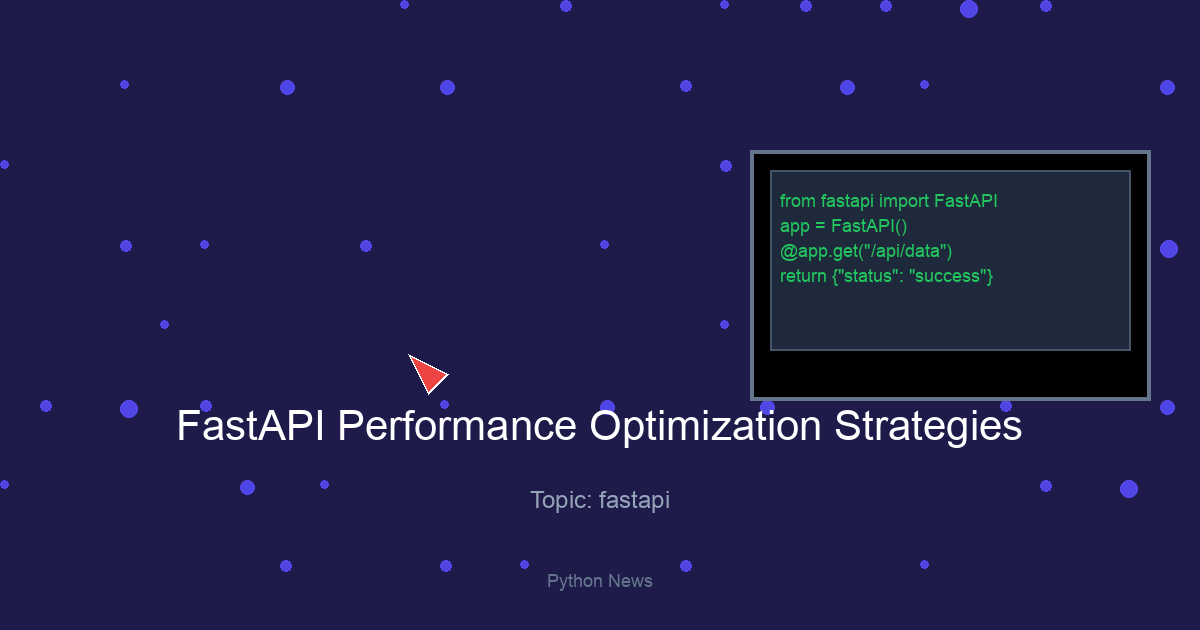 from fastapi import FastAPI
app = FastAPI()
@app.get("/api/data")
return {"status": "success"}

FastAPI Performance Optimization Strategies

Topic: fastapi

Python News